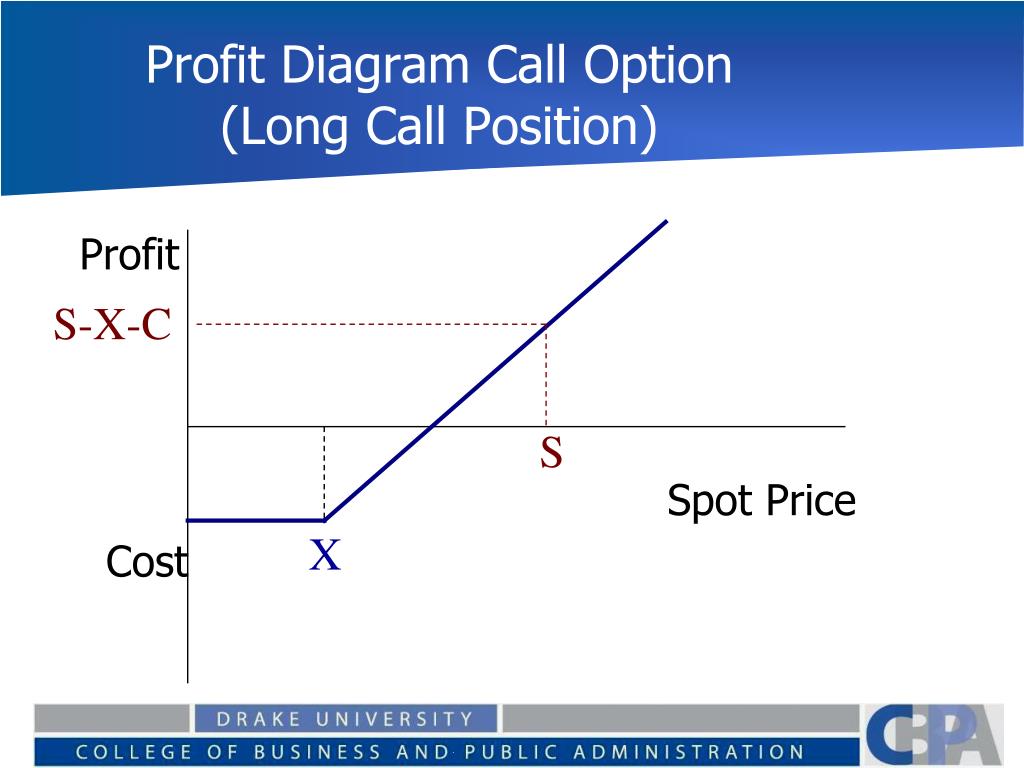 Profit Diagram Call Option
(Long Call Position)

Profit

S-X-C

S

Spot Price

Cost

X

DRAKE UNIVERSITY

COLLEGE OF BUSINESS AND PUBLIC ADMINISTRATION

CBPA